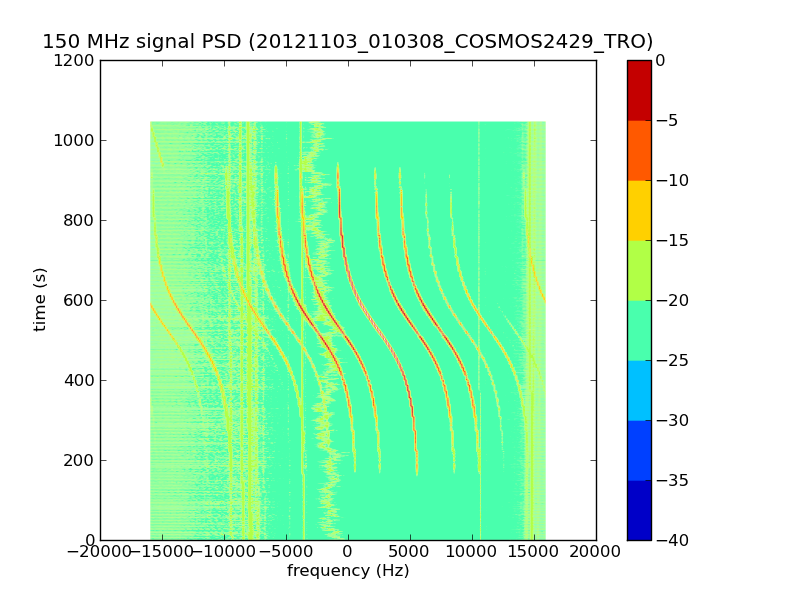 150 MHz signal PSD (20121103_010308_COSMOS2429_TRO)

1200
1000
800
600
400
200
0

time (s)

−20000 −15000 −10000 −5000 0 5000 10000 15000 20000

frequency (Hz)

0
−5
−10
−15
−20
−25
−30
−35
−40